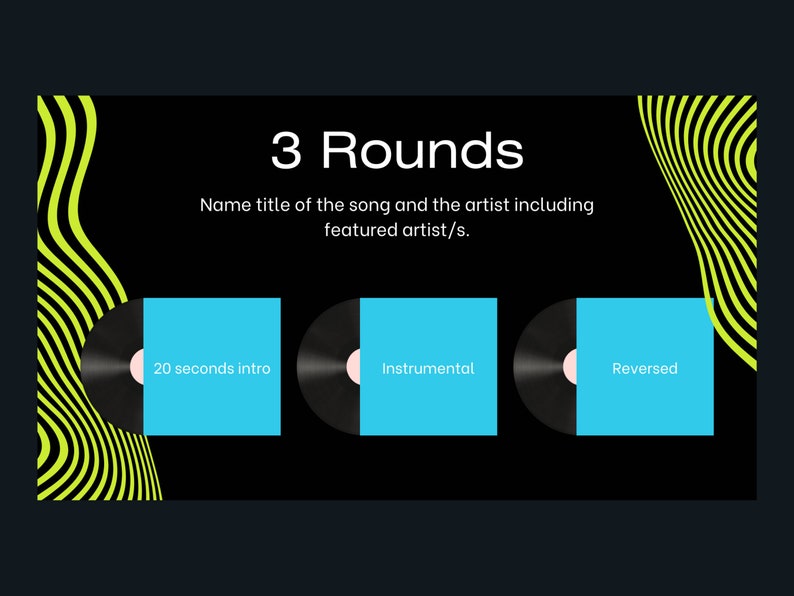 3 Rounds

Name title of the song and the artist including featured artist/s.

20 seconds intro

Instrumental

Reversed